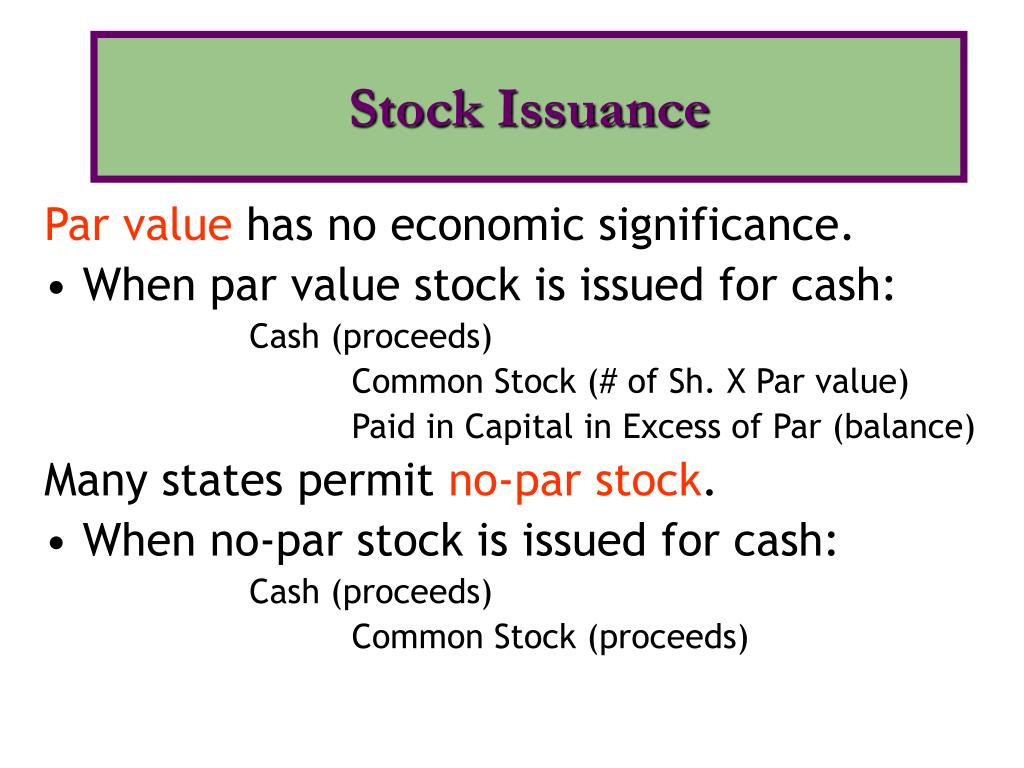 Stock Issuance

Par value has no economic significance.

• When par value stock is issued for cash:

Cash (proceeds)

Common Stock (# of Sh. X Par value)

Paid in Capital in Excess of Par (balance)

Many states permit no-par stock.

• When no-par stock is issued for cash:

Cash (proceeds)

Common Stock (proceeds)